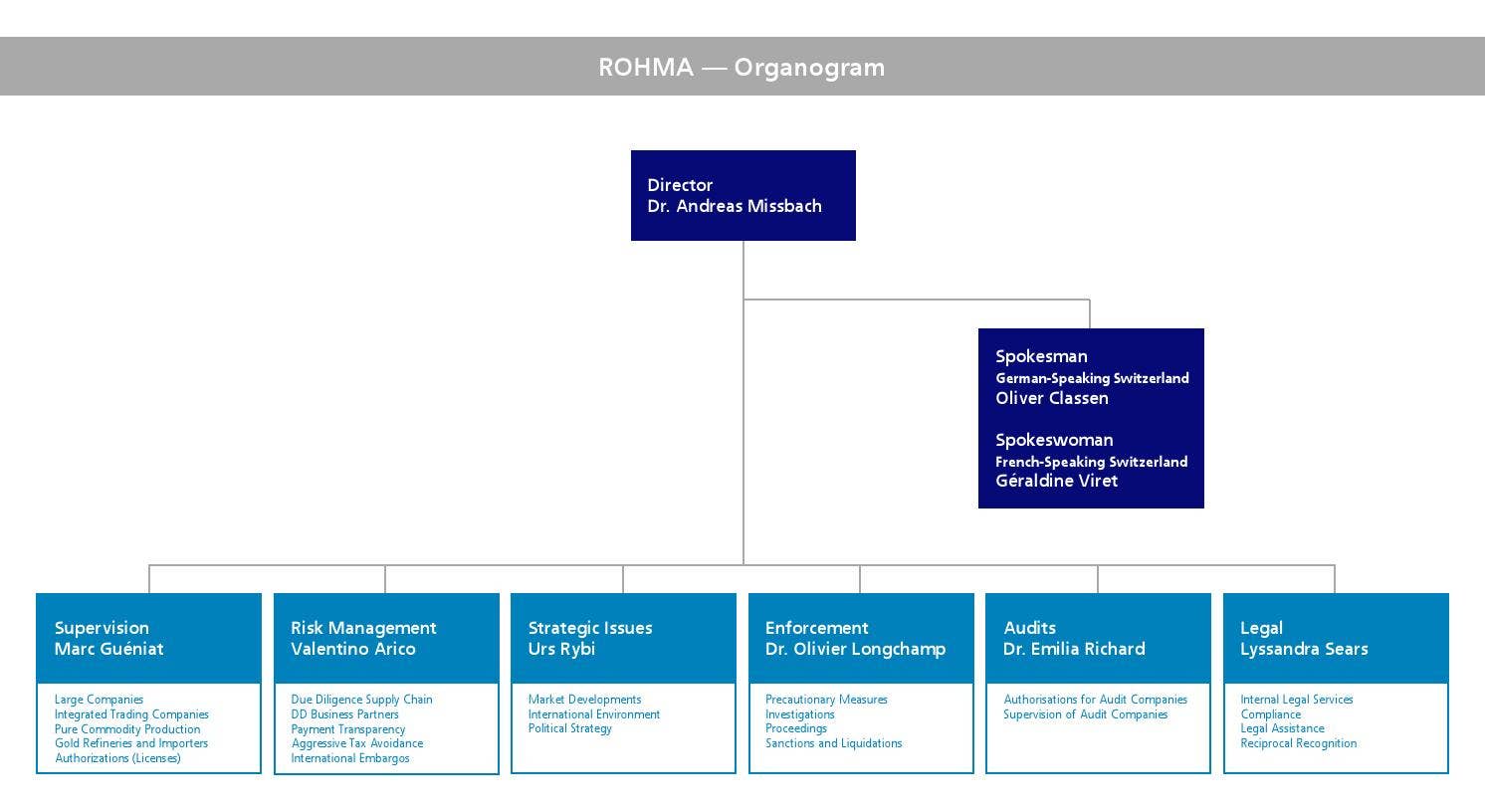 ROHMA — Organogram

Director
Dr. Andreas Missbach

Spokesman
German-Speaking Switzerland
Oliver Classen

Spokeswoman
French-Speaking Switzerland
Géraldine Viret

Supervision
Marc Guéniat

Large Companies
Integrated Trading Companies
Pure Commodity Production
Gold Refineries and Importers
Authorizations (Licenses)

Risk Management
Valentino Arico

Due Diligence Supply Chain
DD Business Partners
Payment Transparency
Aggressive Tax Avoidance
International Embargos

Strategic Issues
Urs Rybi

Market Developments
International Environment
Political Strategy

Enforcement
Dr. Olivier Longchamp

Precautionary Measures
Investigations
Proceedings
Sanctions and Liquidations

Audits
Dr. Emilia Richard

Authorisations for Audit Companies
Supervision of Audit Companies

Legal
Lyssandra Sears

Internal Legal Services
Compliance
Legal Assistance
Reciprocal Recognition